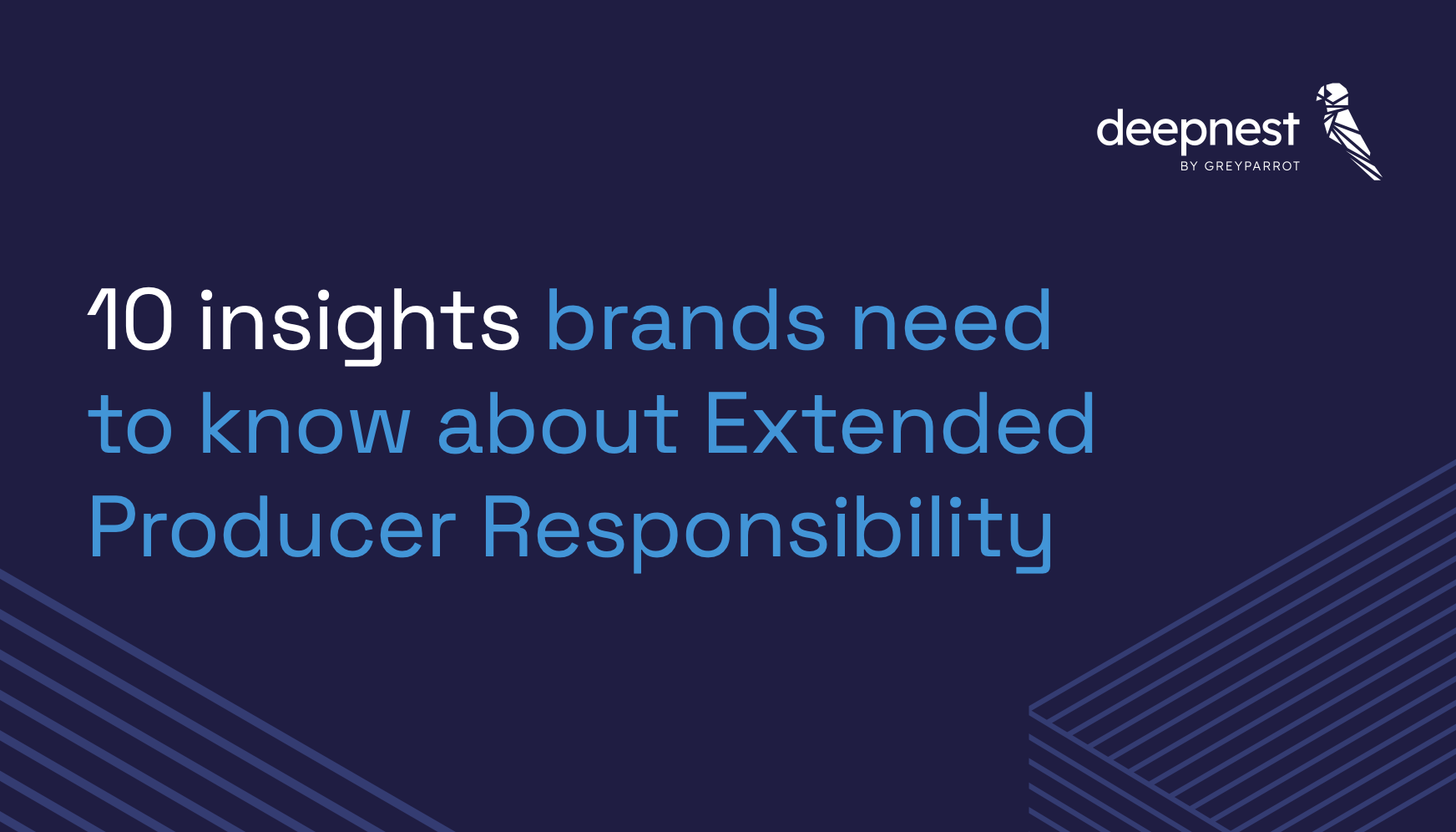 deepnest
BY GREYPARROT

10 insights brands need to know about Extended Producer Responsibility